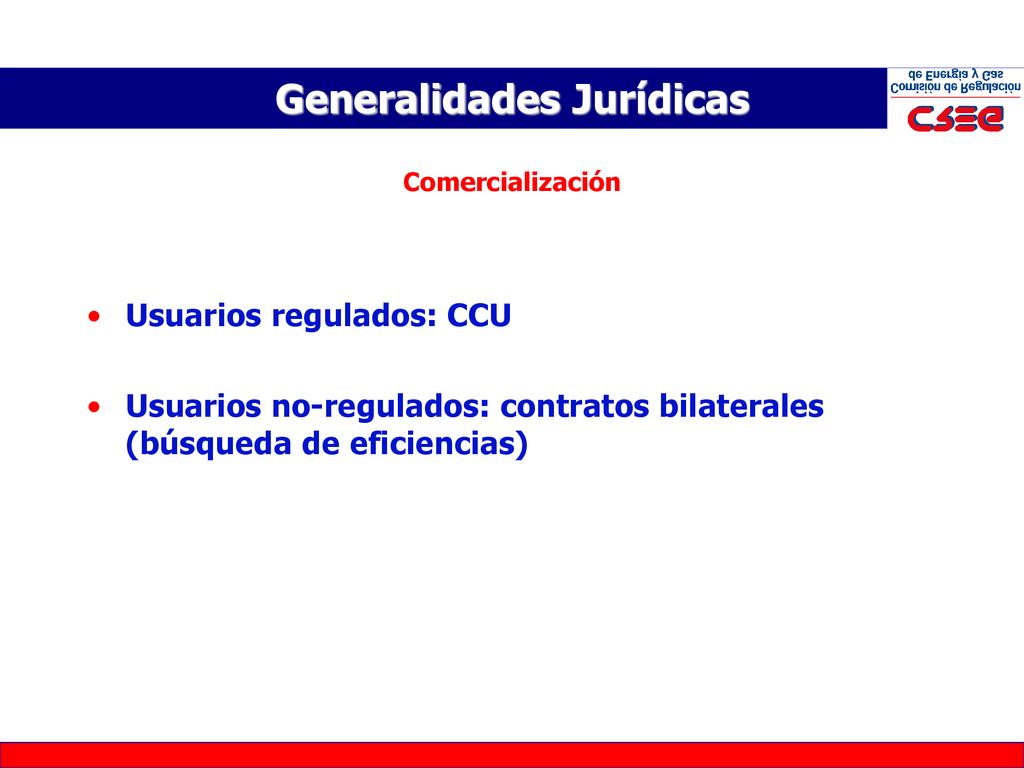 Generalidades Jurídicas

Comisión de Regulación de Energía y Gas

CREG

Comercialización

• Usuarios regulados: CCU

• Usuarios no-regulados: contratos bilaterales (búsqueda de eficiencias)